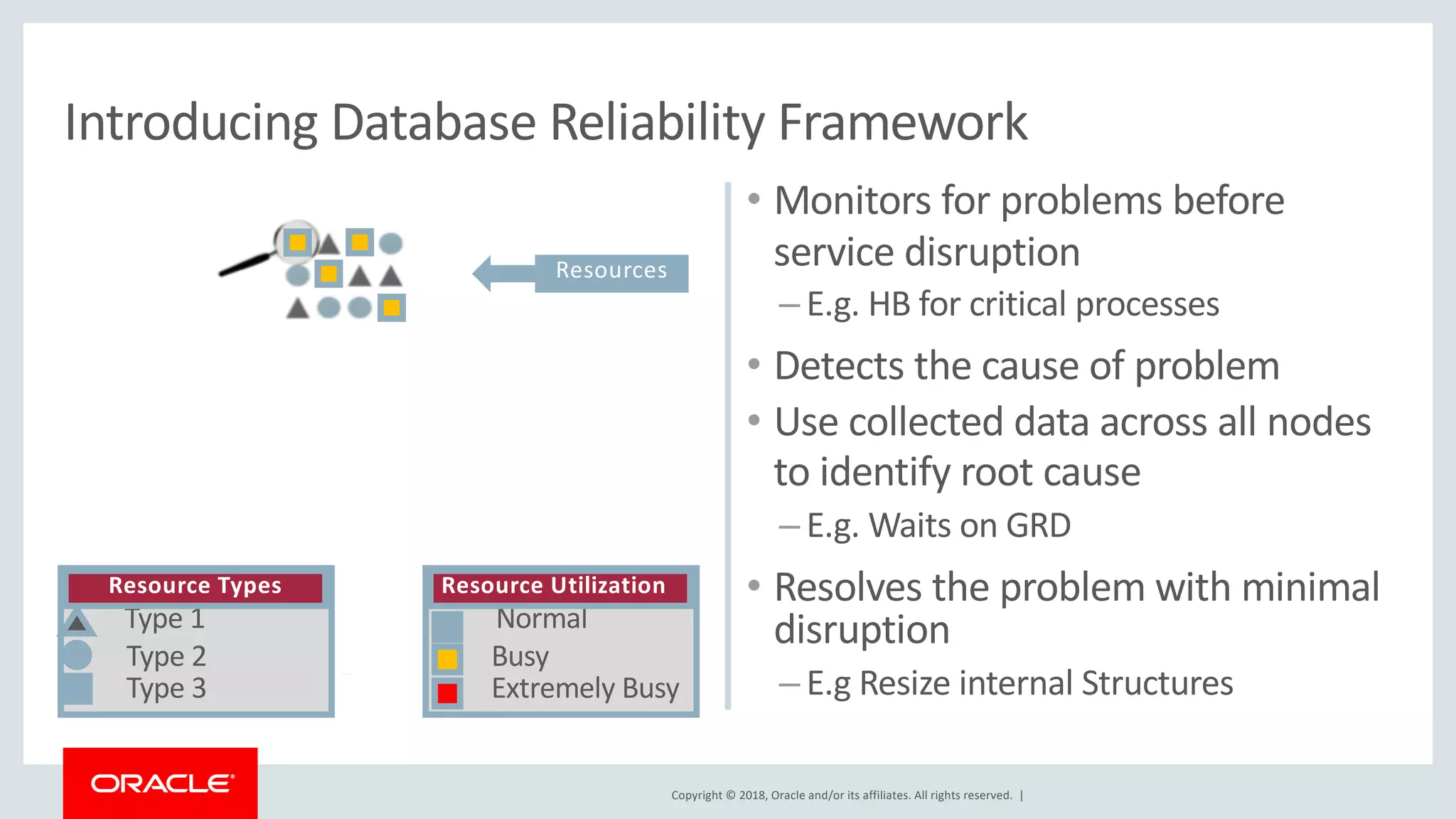 Introducing Database Reliability Framework

Resources

Resource Types
Type 1
Type 2
Type 3

Resource Utilization
Normal
Busy
Extremely Busy

• Monitors for problems before service disruption
– E.g. HB for critical processes

• Detects the cause of problem

• Use collected data across all nodes to identify root cause
– E.g. Waits on GRD

• Resolves the problem with minimal disruption
– E.g Resize internal Structures

ORACLE

Copyright © 2018, Oracle and/or its affiliates. All rights reserved. |